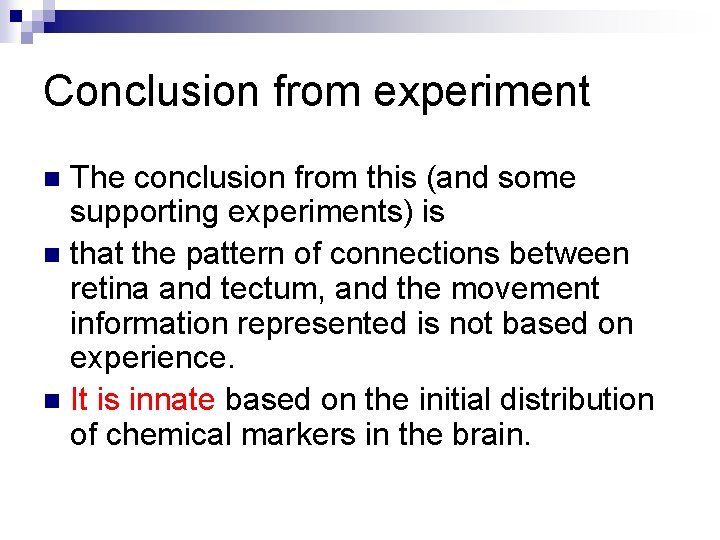 Conclusion from experiment

The conclusion from this (and some supporting experiments) is

that the pattern of connections between retina and tectum, and the movement information represented is not based on experience.

It is innate based on the initial distribution of chemical markers in the brain.